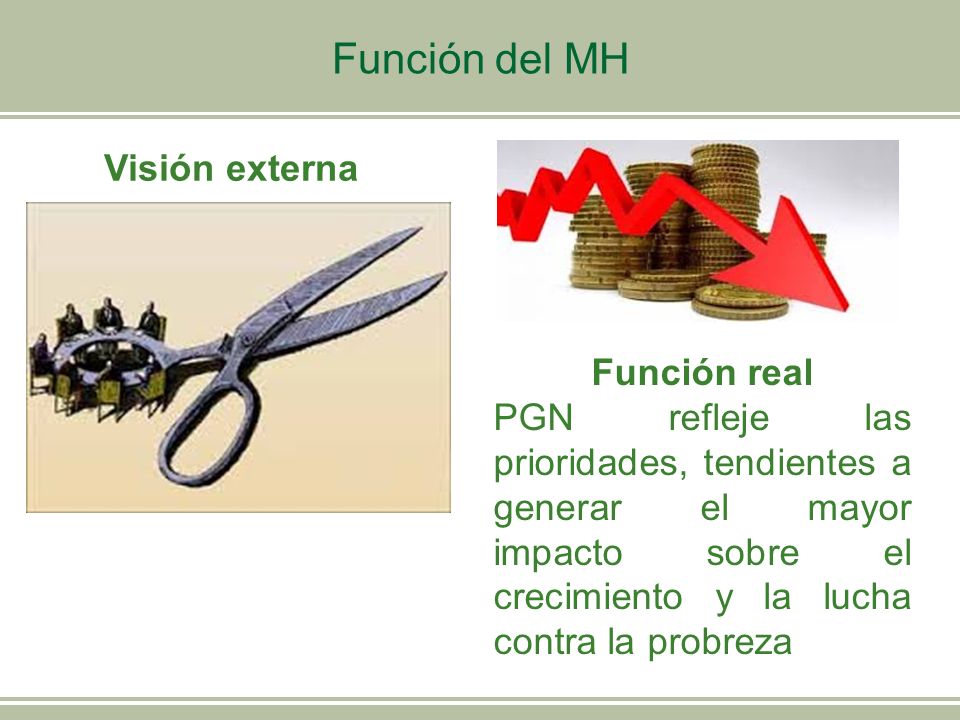 Función del MH

Visión externa

Función real

PGN refleje las prioridades, tendientes a generar el mayor impacto sobre el crecimiento y la lucha contra la probreza